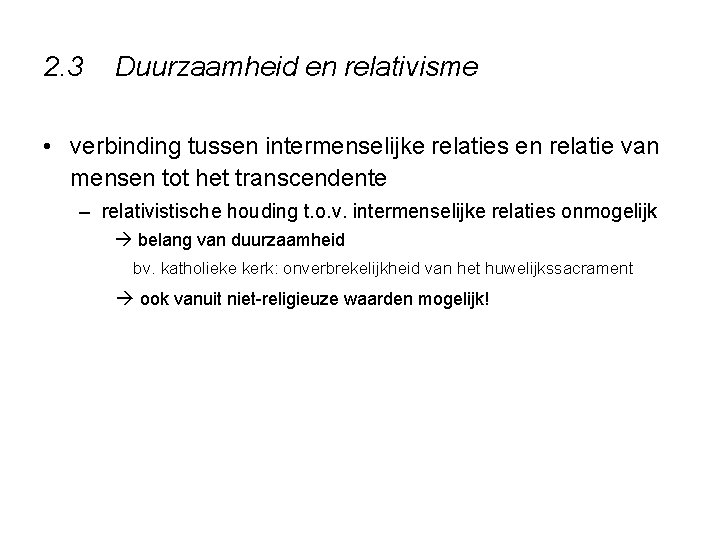 2.3 Duurzaamheid en relativisme

• verbinding tussen intermenselijke relaties en relatie van mensen tot het transcendente

– relativistische houding t.o.v. intermenselijke relaties onmogelijk

→ belang van duurzaamheid

bv. katholieke kerk: onverbrekelijkheid van het huwelijkssacrament

→ ook vanuit niet-religieuze waarden mogelijk!